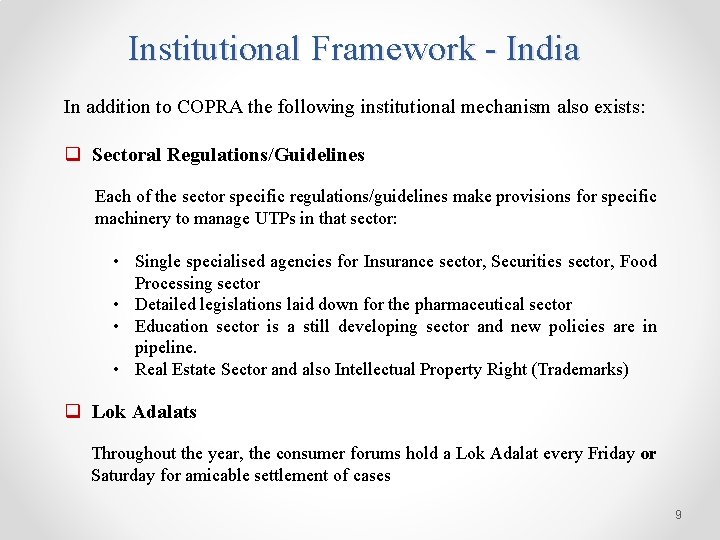 Institutional Framework - India

In addition to COPRA the following institutional mechanism also exists:

❑ Sectoral Regulations/Guidelines

Each of the sector specific regulations/guidelines make provisions for specific machinery to manage UTPs in that sector:

• Single specialised agencies for Insurance sector, Securities sector, Food Processing sector
• Detailed legislations laid down for the pharmaceutical sector
• Education sector is a still developing sector and new policies are in pipeline.
• Real Estate Sector and also Intellectual Property Right (Trademarks)

❑ Lok Adalats

Throughout the year, the consumer forums hold a Lok Adalat every Friday or Saturday for amicable settlement of cases

9